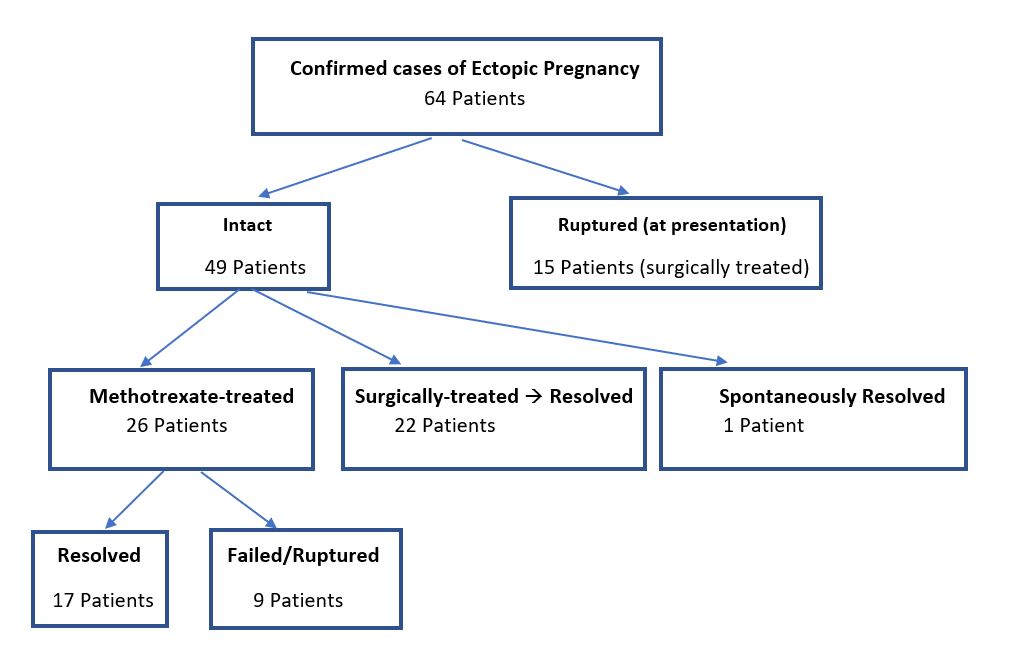 Confirmed cases of Ectopic Pregnancy
64 Patients

Intact
49 Patients

Ruptured (at presentation)
15 Patients (surgically treated)

Methotrexate-treated
26 Patients

Surgically-treated → Resolved
22 Patients

Spontaneously Resolved
1 Patient

Resolved
17 Patients

Failed/Ruptured
9 Patients